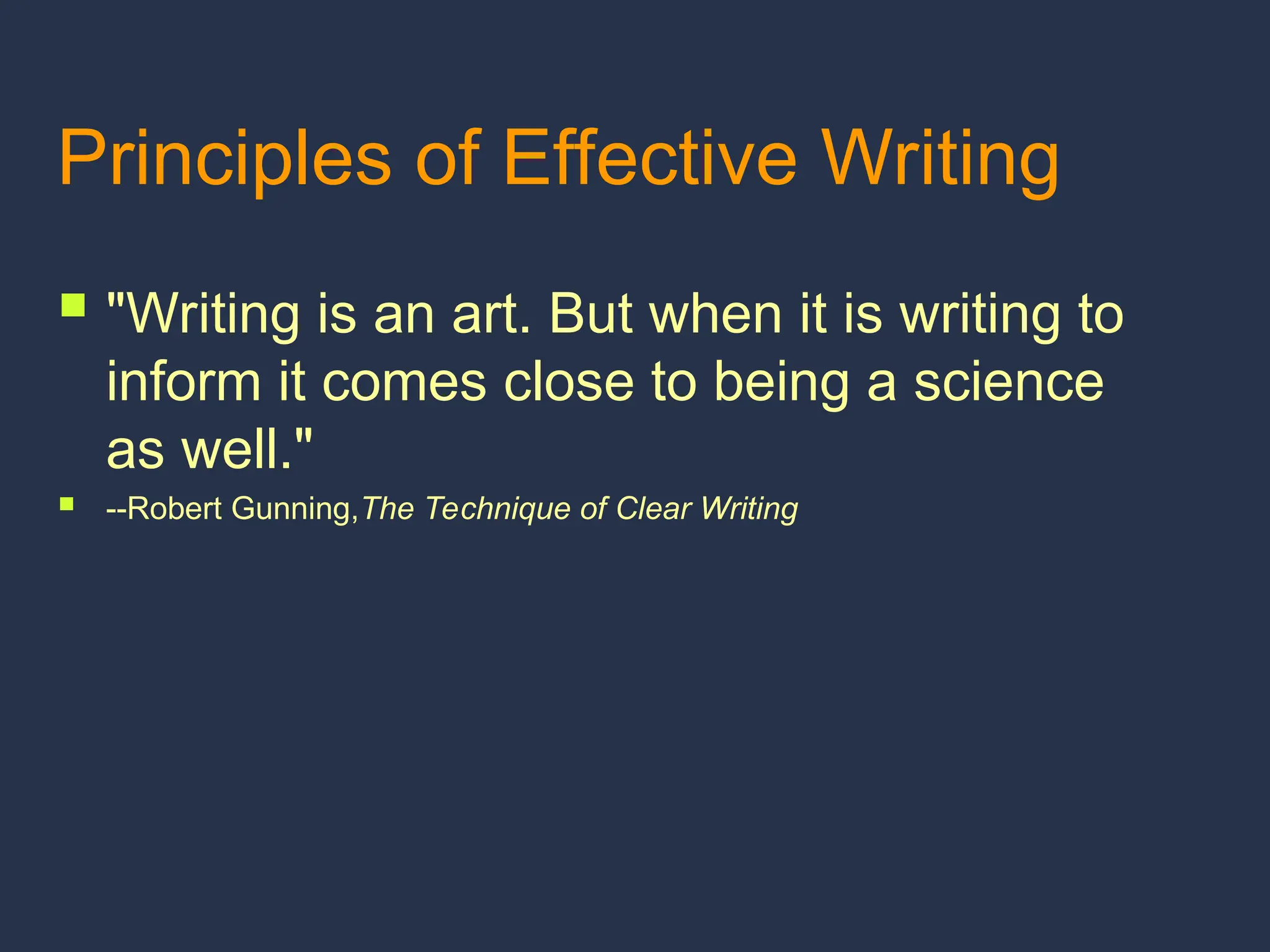 Principles of Effective Writing

"Writing is an art. But when it is writing to inform it comes close to being a science as well."

--Robert Gunning,The Technique of Clear Writing